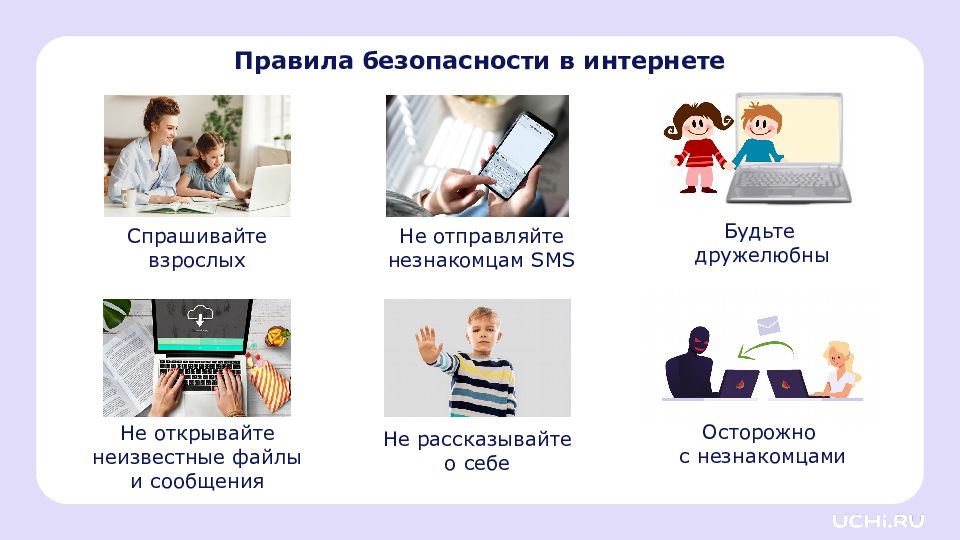 Правила безопасности в интернете

Спрашивайте взрослых

Не отправляйте незнакомцам SMS

Будьте дружелюбны

Не открывайте неизвестные файлы и сообщения

Не рассказывайте о себе

Осторожно с незнакомцами

UCHi.RU